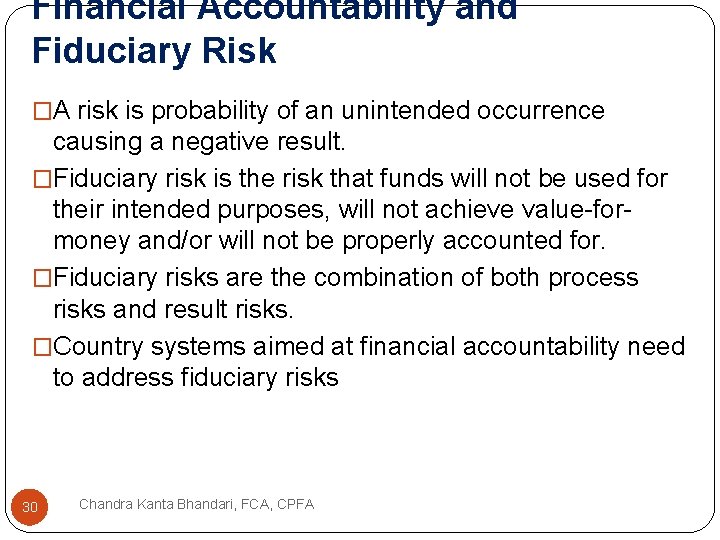 Financial Accountability and Fiduciary Risk

□A risk is probability of an unintended occurrence causing a negative result.

□Fiduciary risk is the risk that funds will not be used for their intended purposes, will not achieve value-for-money and/or will not be properly accounted for.

□Fiduciary risks are the combination of both process risks and result risks.

□Country systems aimed at financial accountability need to address fiduciary risks

30

Chandra Kanta Bhandari, FCA, CPFA